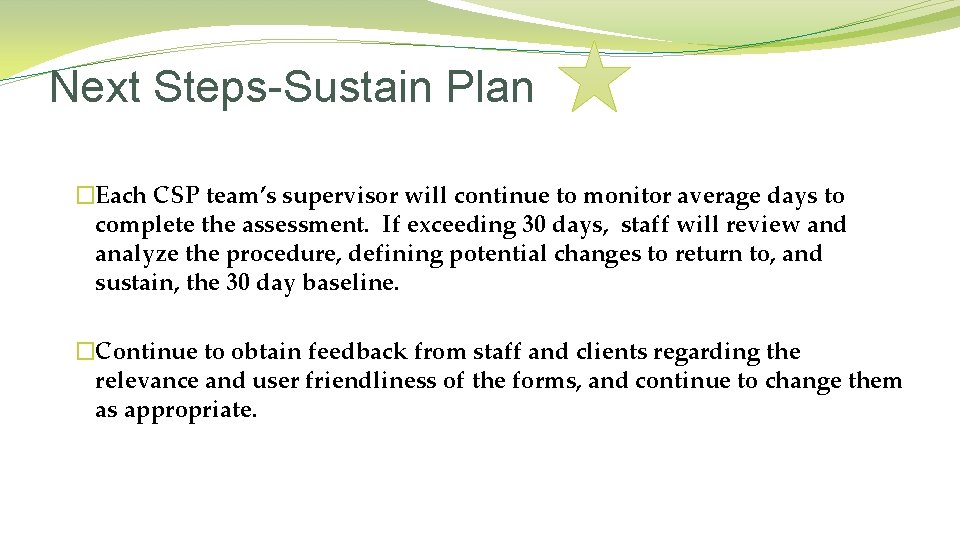 Next Steps-Sustain Plan

�Each CSP team's supervisor will continue to monitor average days to complete the assessment. If exceeding 30 days, staff will review and analyze the procedure, defining potential changes to return to, and sustain, the 30 day baseline.

�Continue to obtain feedback from staff and clients regarding the relevance and user friendliness of the forms, and continue to change them as appropriate.